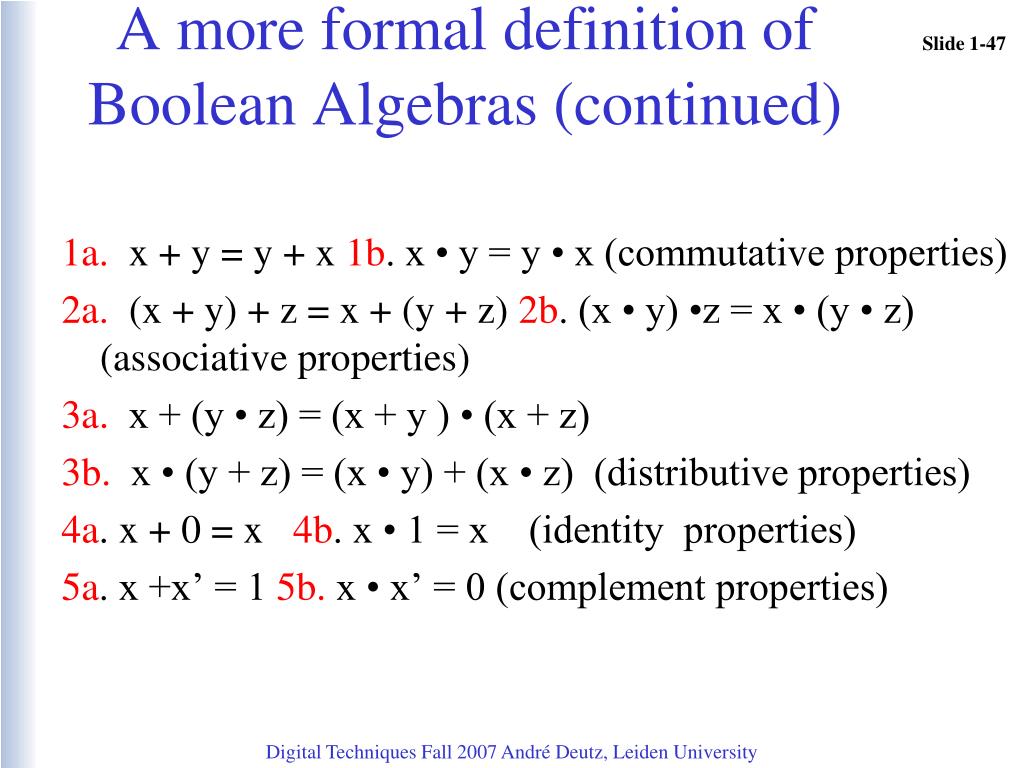 A more formal definition of Boolean Algebras (continued)

Slide 1-47

1a. $x + y = y + x$ 1b. $x \bullet y = y \bullet x$ (commutative properties)

2a. $(x + y) + z = x + (y + z)$ 2b. $(x \bullet y) \bullet z = x \bullet (y \bullet z)$ (associative properties)

3a. $x + (y \bullet z) = (x + y) \bullet (x + z)$

3b. $x \bullet (y + z) = (x \bullet y) + (x \bullet z)$ (distributive properties)

4a. $x + 0 = x$ 4b. $x \bullet 1 = x$ (identity properties)

5a. $x + x' = 1$ 5b. $x \bullet x' = 0$ (complement properties)

Digital Techniques Fall 2007 André Deutz, Leiden University